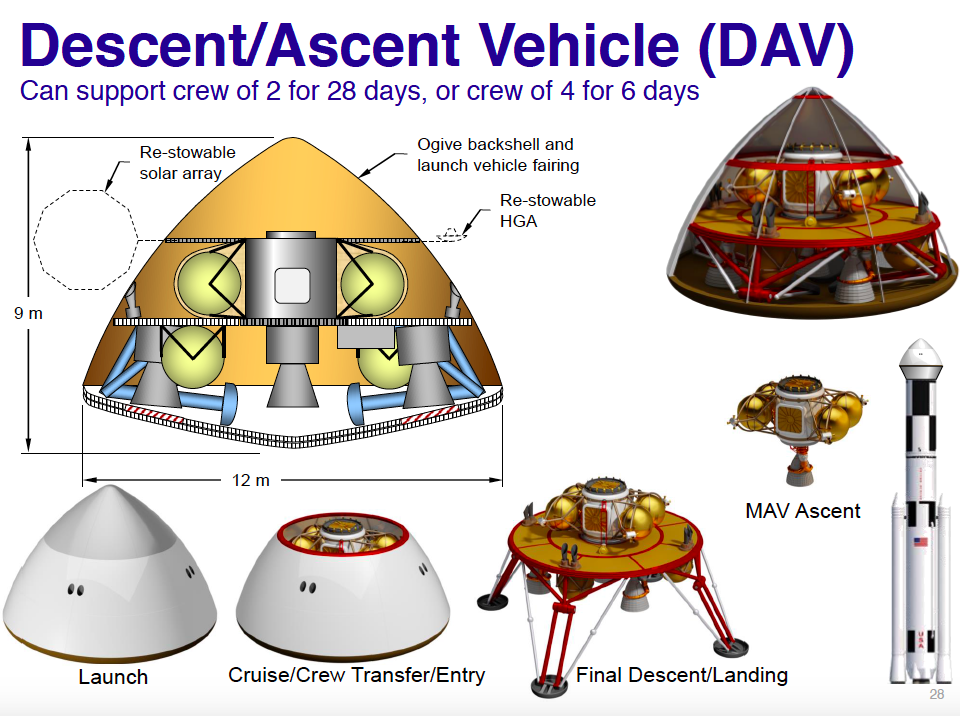 Descent/Ascent Vehicle (DAV)
Can support crew of 2 for 28 days, or crew of 4 for 6 days

Re-stowable solar array

Ogive backshell and launch vehicle fairing

Re-stowable HGA

9 m

12 m

MAV Ascent

Launch

Cruise/Crew Transfer/Entry

Final Descent/Landing

USA

28